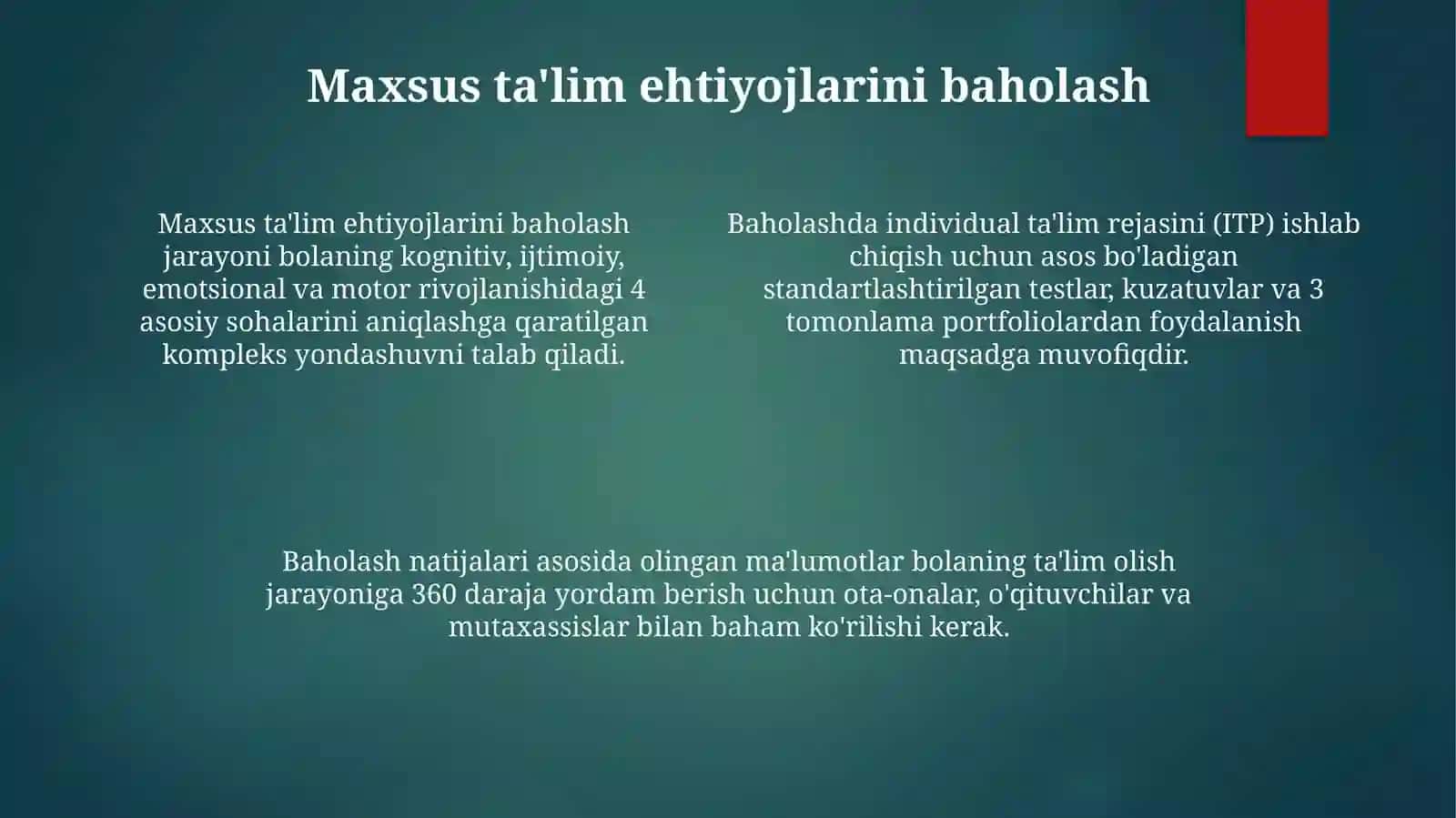 Maxsus ta'lim ehtiyojlarini baholash

Maxsus ta'lim ehtiyojlarini baholash jarayoni bolaning kognitiv, ijtimoiy, emotsional va motor rivojlanishidagi 4 asosiy sohalarini aniqlashga qaratilgan kompleks yondashuvni talab qiladi.

Baholashda individual ta'lim rejasini (ITP) ishlab chiqish uchun asos bo'ladigan standartlashtirilgan testlar, kuzatuvlar va 3 tomonlama portfoliolardan foydalanish maqsadga muvofiqdir.

Baholash natijalari asosida olingan ma'lumotlar bolaning ta'lim olish jarayoniga 360 daraja yordam berish uchun ota-onalar, o'qituvchilar va mutaxassislar bilan baham ko'rilishi kerak.